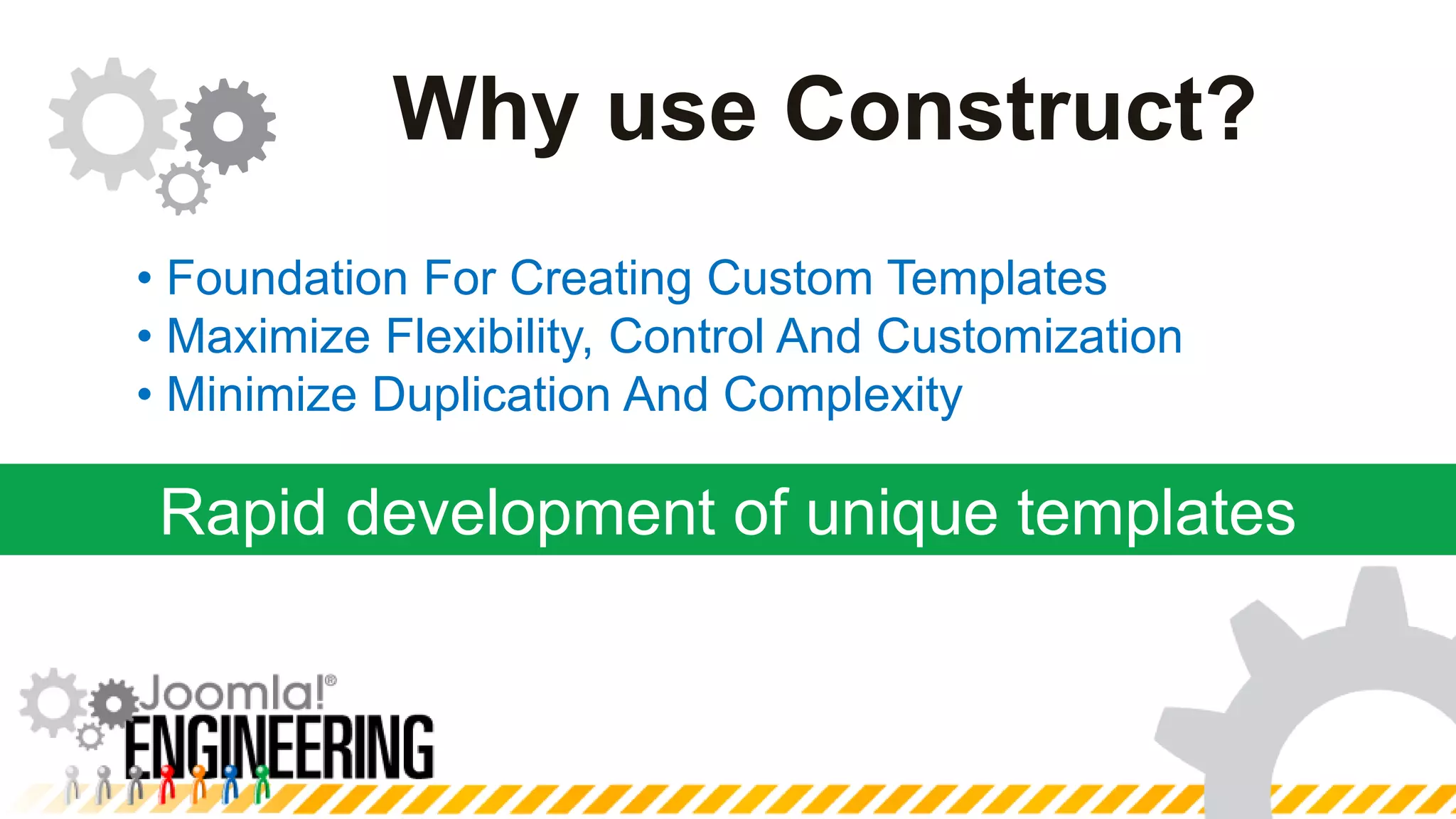 Why use Construct?

• Foundation For Creating Custom Templates
• Maximize Flexibility, Control And Customization
• Minimize Duplication And Complexity

Rapid development of unique templates

Joomla!®
ENGINEERING